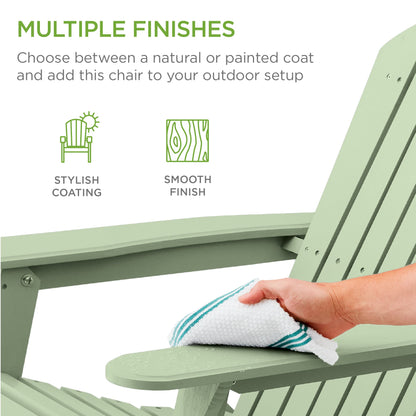 MULTIPLE FINISHES

Choose between a natural or painted coat and add this chair to your outdoor setup

STYLISH COATING

SMOOTH FINISH